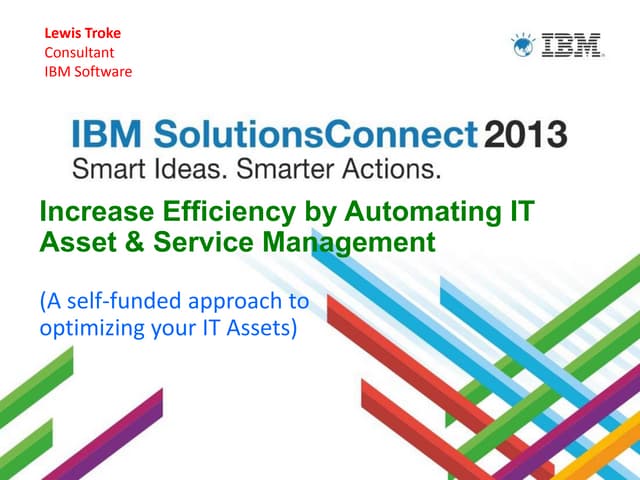 Lewis Troke
Consultant
IBM Software

IBM

IBM SolutionsConnect 2013
Smart Ideas. Smarter Actions.

Increase Efficiency by Automating IT Asset & Service Management

(A self-funded approach to optimizing your IT Assets)